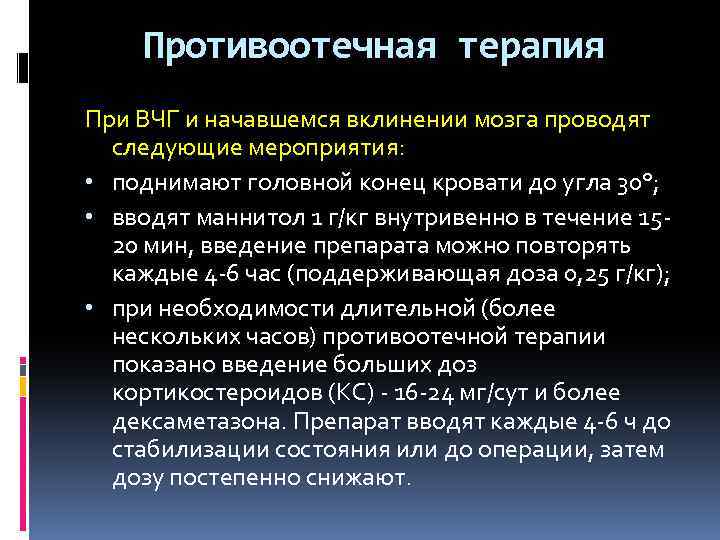 Противоотечная терапия

При ВЧГ и начавшемся вклинении мозга проводят следующие мероприятия:

• поднимают головной конец кровати до угла 30°;

• вводят маннитол 1 г/кг внутривенно в течение 15-20 мин, введение препарата можно повторять каждые 4-6 час (поддерживающая доза 0,25 г/кг);

• при необходимости длительной (более нескольких часов) противоотечной терапии показано введение больших доз кортикостероидов (КС) - 16-24 мг/сут и более дексаметазона. Препарат вводят каждые 4-6 ч до стабилизации состояния или до операции, затем дозу постепенно снижают.